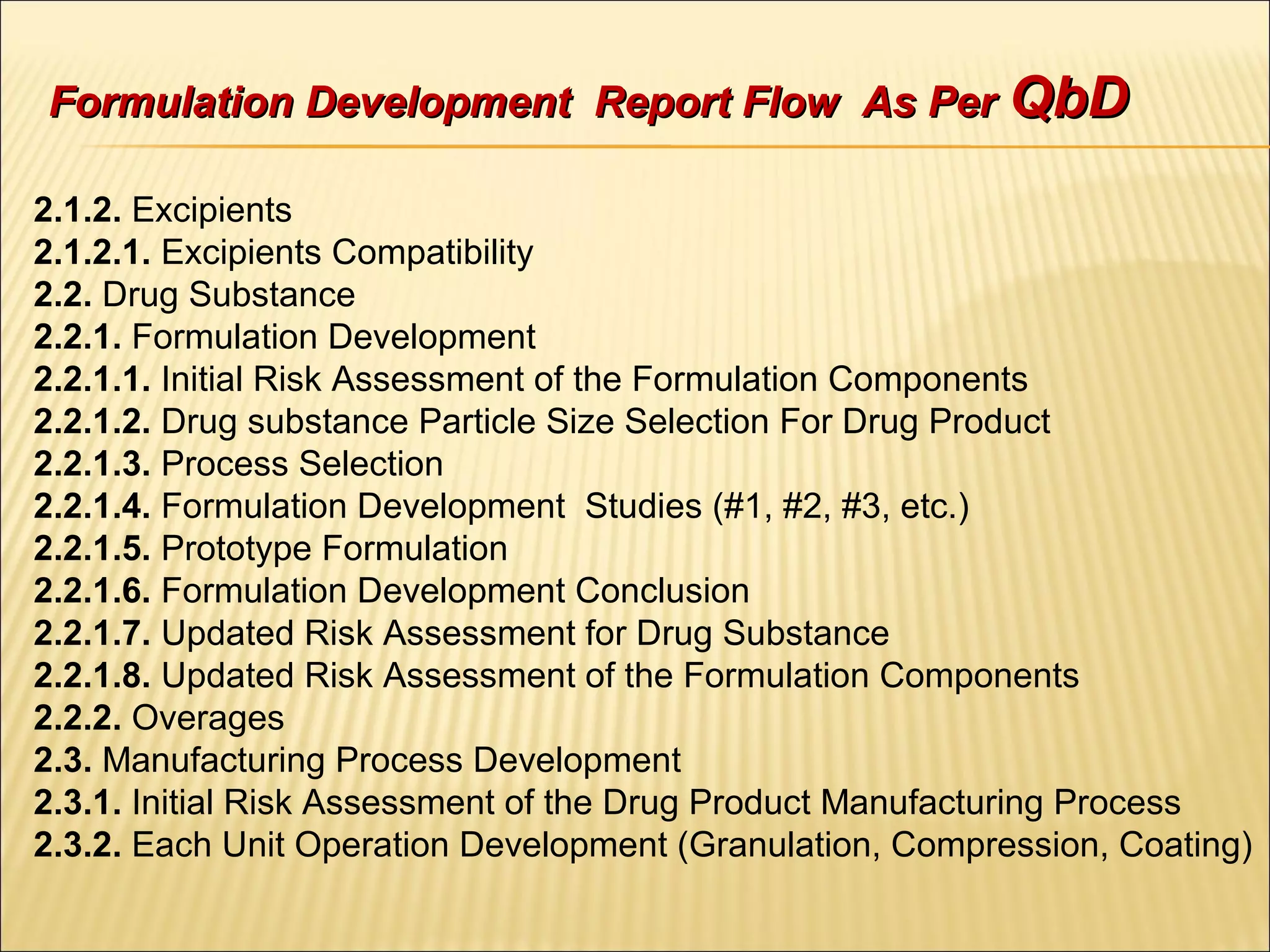 Formulation Development Report Flow As Per QbD

2.1.2. Excipients
2.1.2.1. Excipients Compatibility
2.2. Drug Substance
2.2.1. Formulation Development
2.2.1.1. Initial Risk Assessment of the Formulation Components
2.2.1.2. Drug substance Particle Size Selection For Drug Product
2.2.1.3. Process Selection
2.2.1.4. Formulation Development Studies (#1, #2, #3, etc.)
2.2.1.5. Prototype Formulation
2.2.1.6. Formulation Development Conclusion
2.2.1.7. Updated Risk Assessment for Drug Substance
2.2.1.8. Updated Risk Assessment of the Formulation Components
2.2.2. Overages
2.3. Manufacturing Process Development
2.3.1. Initial Risk Assessment of the Drug Product Manufacturing Process
2.3.2. Each Unit Operation Development (Granulation, Compression, Coating)